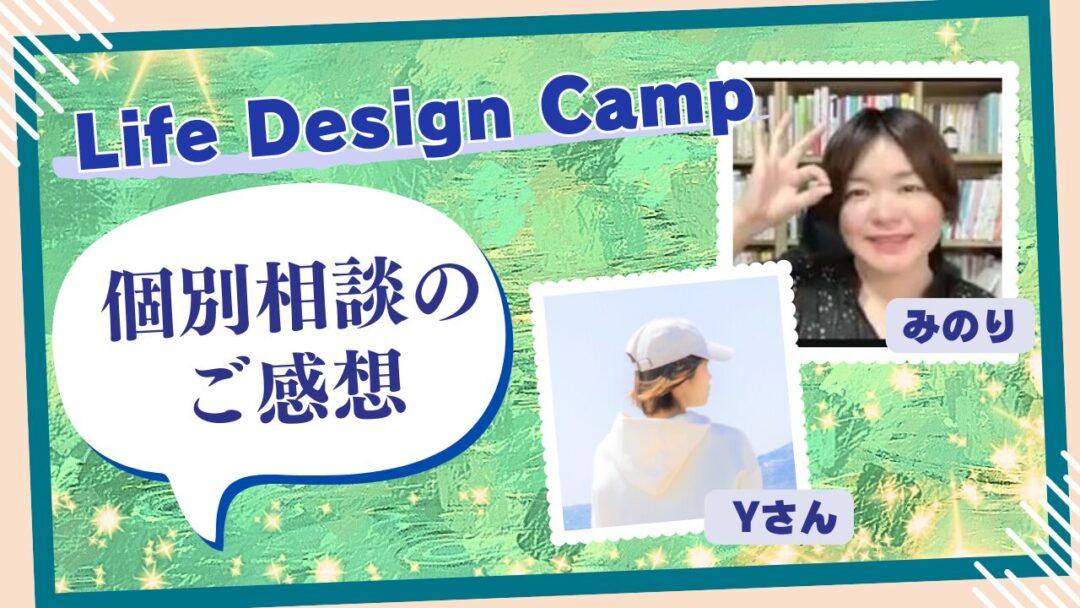 Life Design Camp

個別相談のご感想

みのり

Yさん